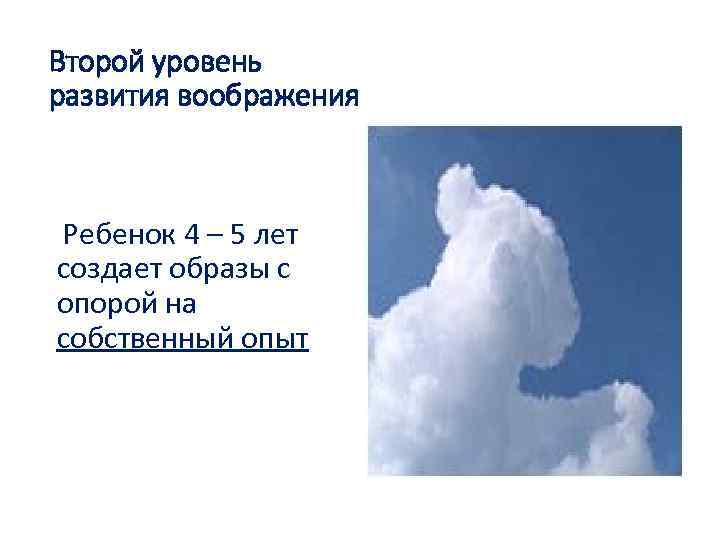 Второй уровень развития воображения

Ребенок 4 – 5 лет создает образы с опорой на собственный опыт